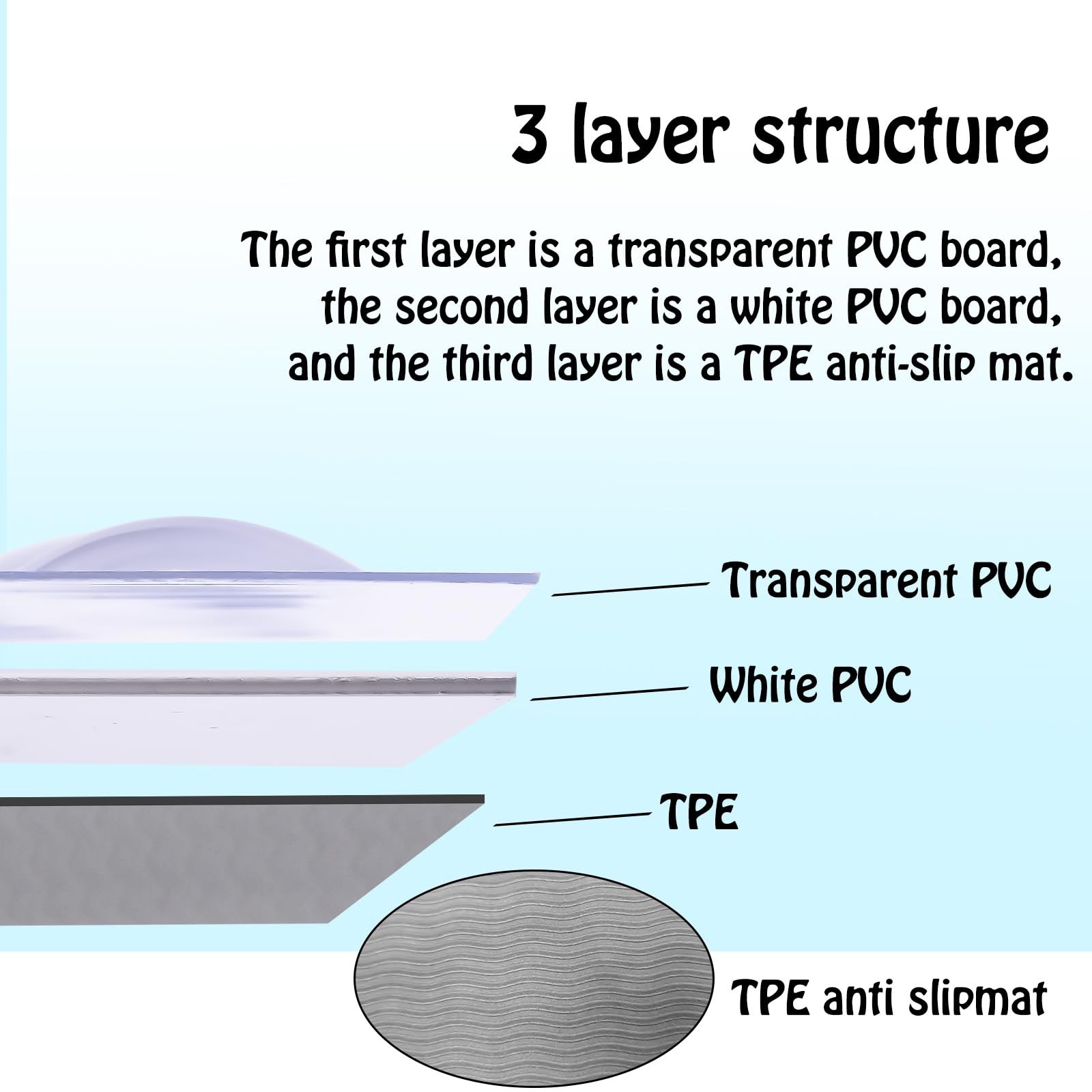 3 layer structure

The first layer is a transparent PVC board, the second layer is a white PVC board, and the third layer is a TPE anti-slip mat.

Transparent PVC

White PVC

TPE

TPE anti slipmat